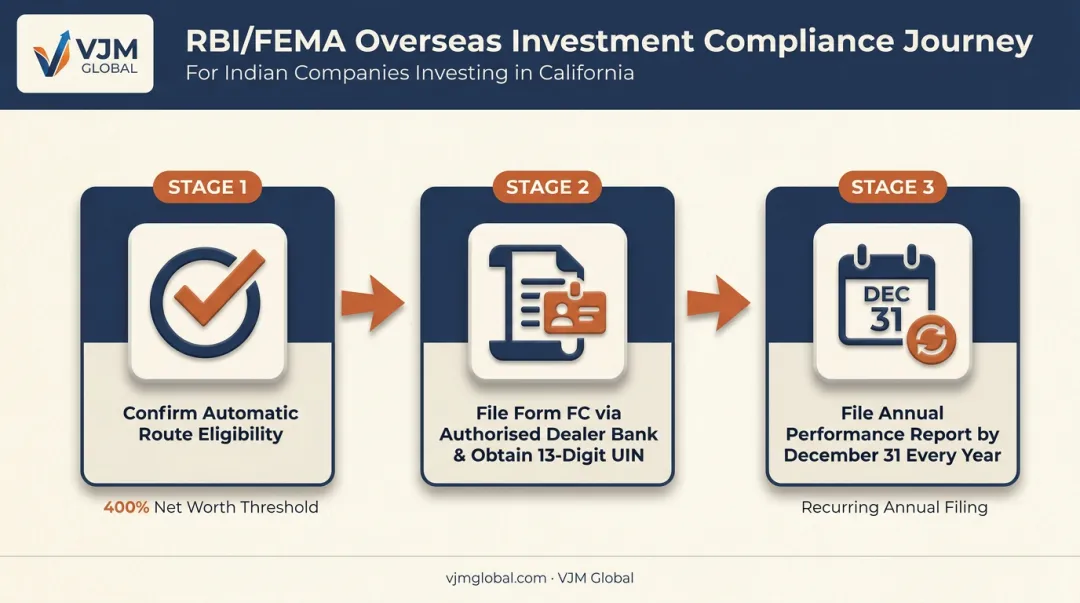 VJM GLOBAL

RBI/FEMA Overseas Investment Compliance Journey

For Indian Companies Investing in California

STAGE 1

Confirm Automatic Route Eligibility

400% Net Worth Threshold

STAGE 2

File Form FC via Authorised Dealer Bank & Obtain 13-Digit UIN

STAGE 3

DEC 31

File Annual Performance Report by December 31 Every Year

Recurring Annual Filing

vjmglobal.com · VJM Global